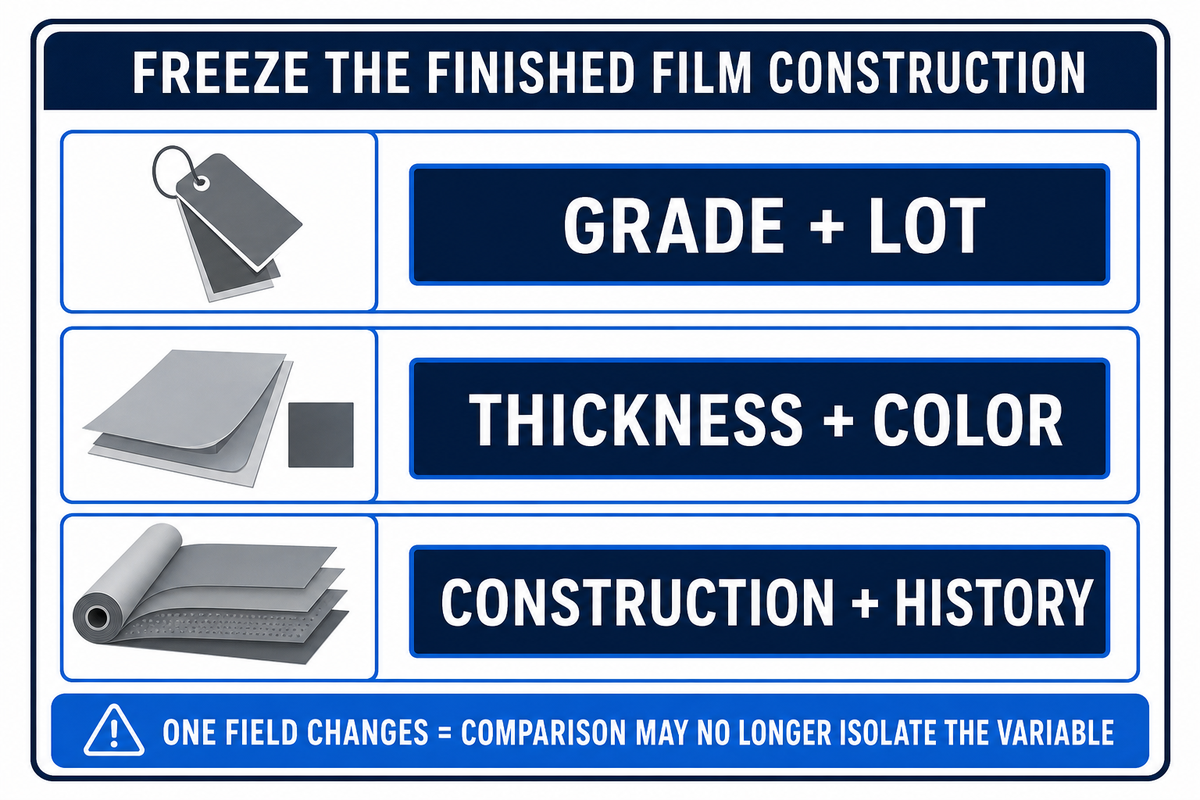 FREEZE THE FINISHED FILM CONSTRUCTION

GRADE + LOT

THICKNESS + COLOR

CONSTRUCTION + HISTORY

ONE FIELD CHANGES = COMPARISON MAY NO LONGER ISOLATE THE VARIABLE